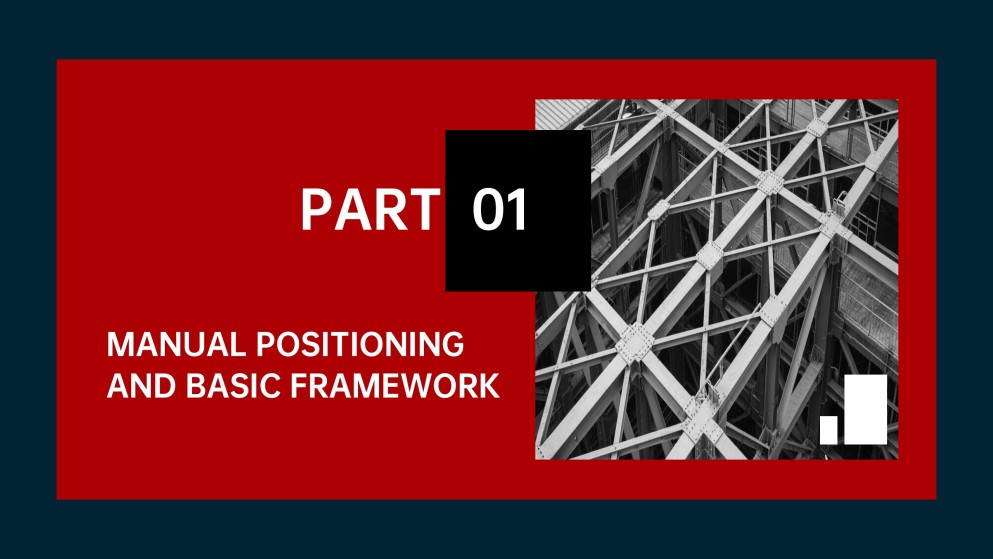 PART 01

MANUAL POSITIONING AND BASIC FRAMEWORK